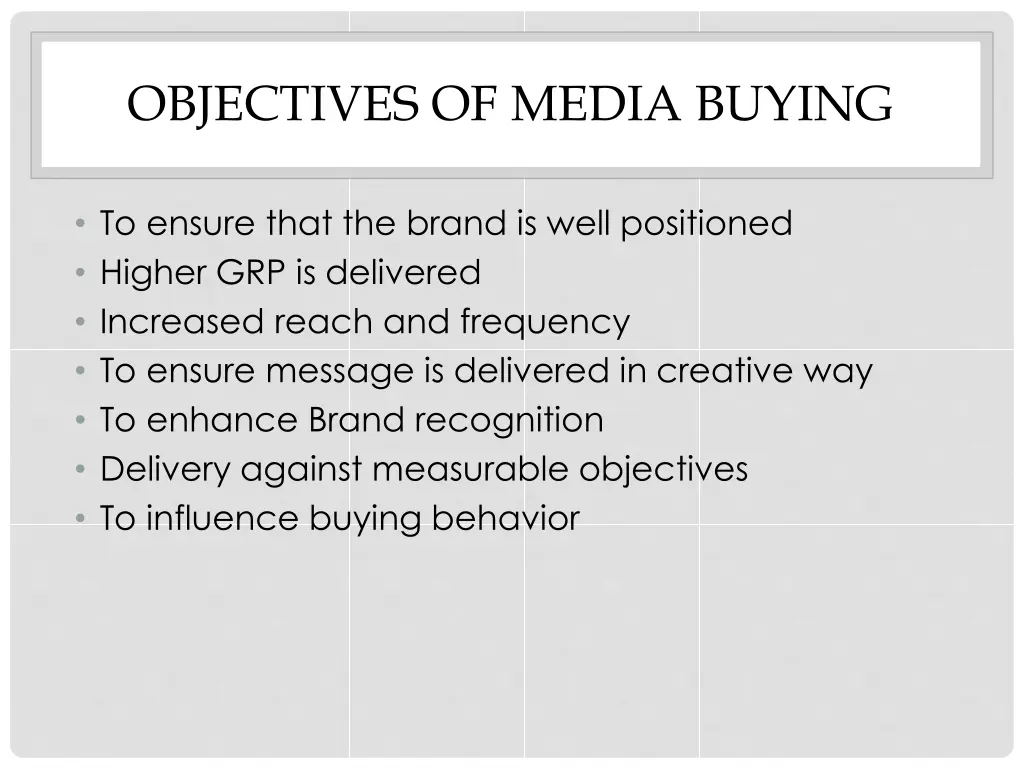 OBJECTIVES OF MEDIA BUYING

• To ensure that the brand is well positioned
• Higher GRP is delivered
• Increased reach and frequency
• To ensure message is delivered in creative way
• To enhance Brand recognition
• Delivery against measurable objectives
• To influence buying behavior